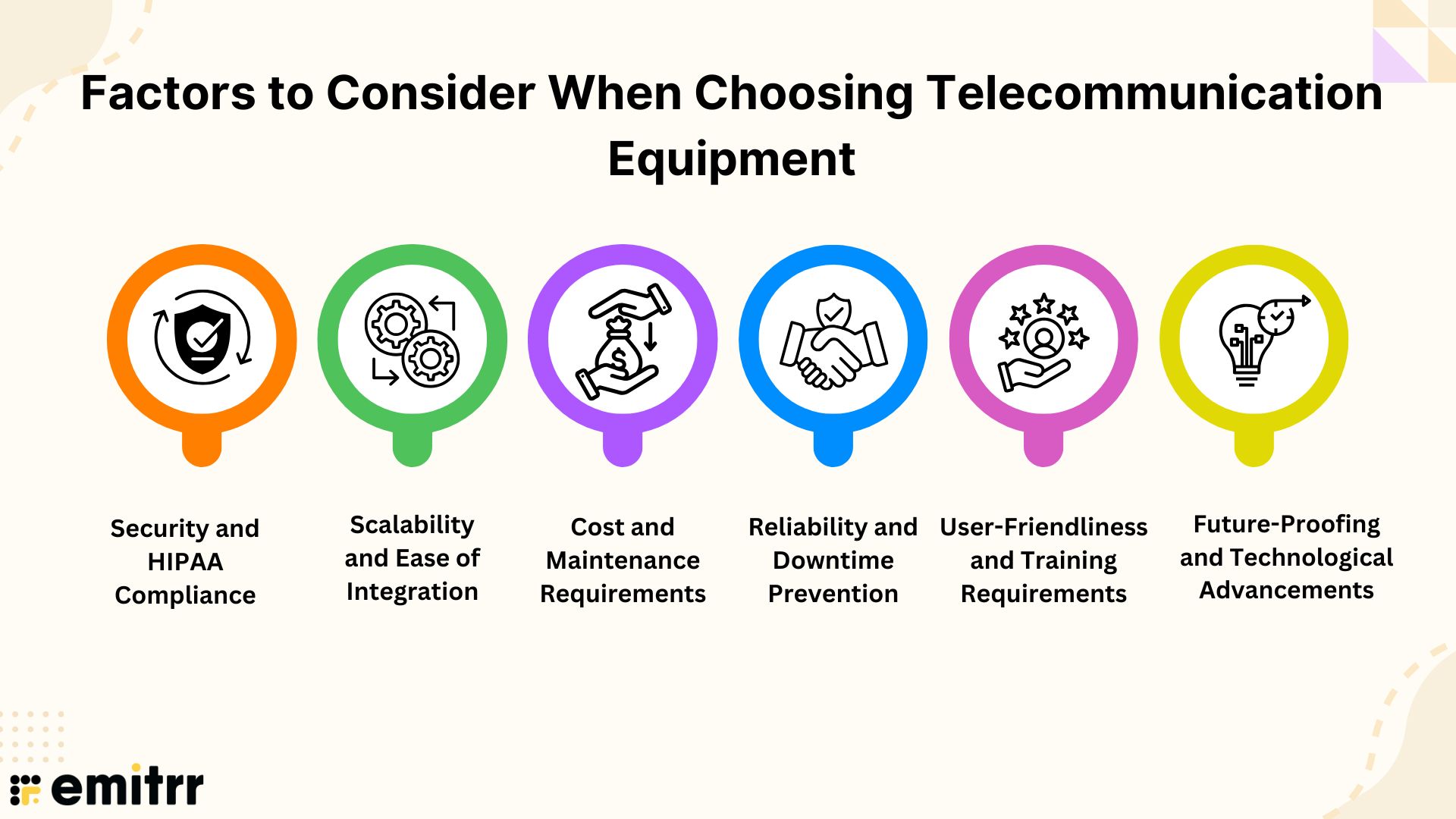 Factors to Consider When Choosing Telecommunication Equipment

Security and HIPAA Compliance

Scalability and Ease of Integration

Cost and Maintenance Requirements

Reliability and Downtime Prevention

User-Friendliness and Training Requirements

Future-Proofing and Technological Advancements

emitrr